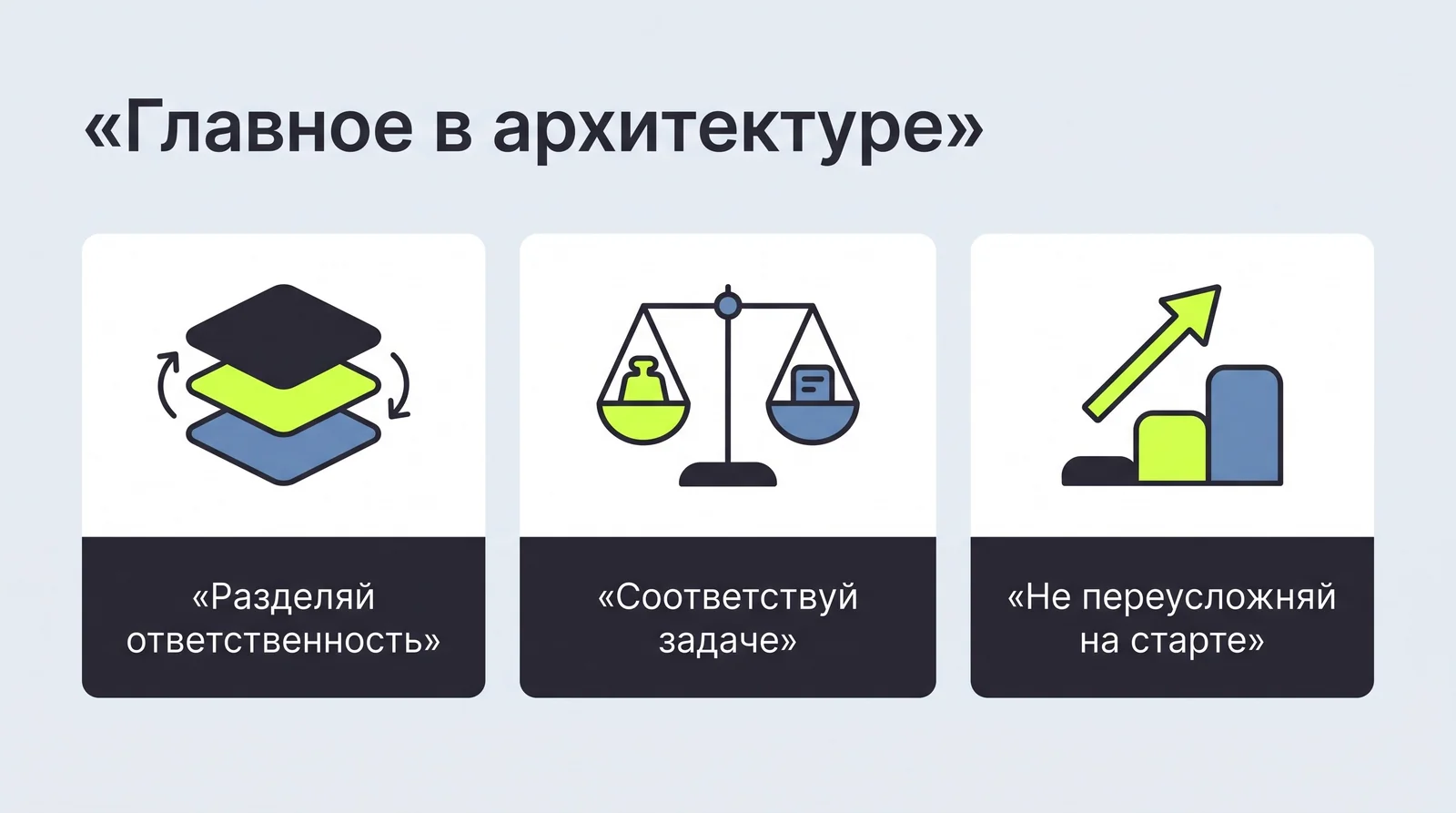 «Главное в архитектуре»

«Разделяй ответственность»

«Соответствуй задаче»

«Не переусложняй на старте»